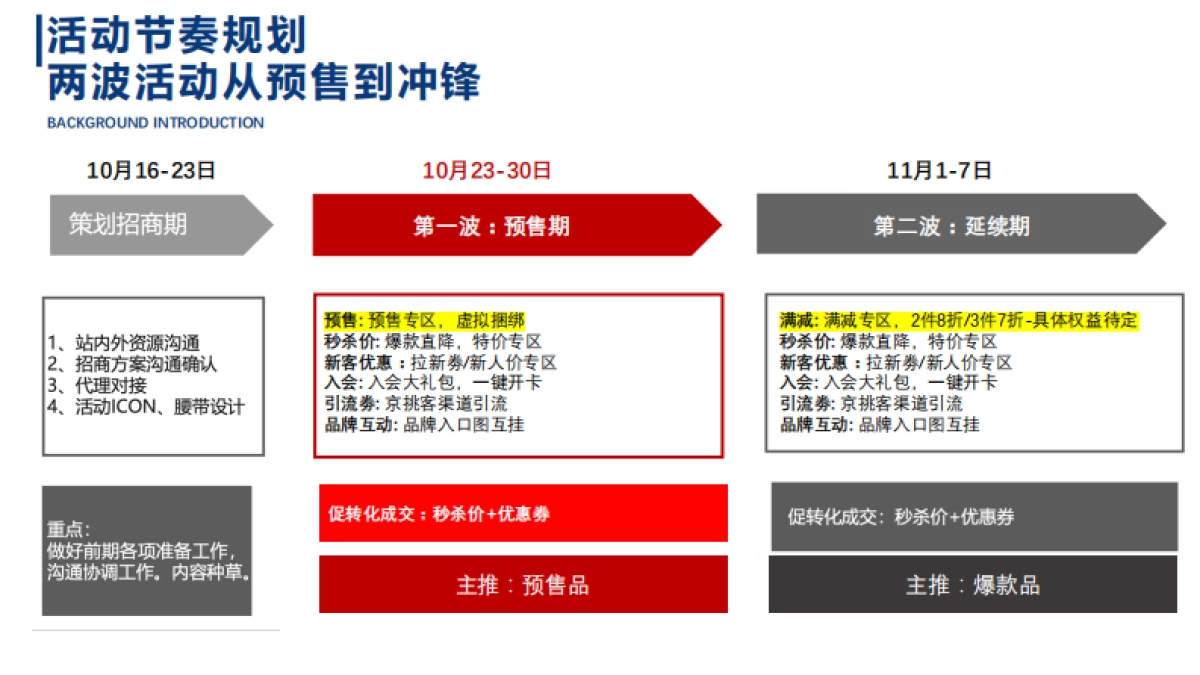 活动节奏规划
两波活动从预售到冲锋
BACKGROUND INTRODUCTION

10月16-23日

策划招商期

1、站内外资源沟通
2、招商方案沟通确认
3、代理对接
4、活动ICON、腰带设计

重点：
做好前期各项准备工作，沟通协调工作。内容种草。

10月23-30日

第一波：预售期

预售：预售专区，虚拟捆绑
秒杀价：爆款直降，特价专区
新客优惠：拉新券/新人价专区
入会：入会大礼包，一键开卡
引流券：京挑客渠道引流
品牌互动：品牌入口图互挂

促转化成交：秒杀价+优惠券

主推：预售品

11月1-7日

第二波：延续期

满减：满减专区，2件8折/3件7折-具体权益待定
秒杀价：爆款直降，特价专区
新客优惠：拉新券/新人价专区
入会：入会大礼包，一键开卡
引流券：京挑客渠道引流
品牌互动：品牌入口图互挂

促转化成交：秒杀价+优惠券

主推：爆款品